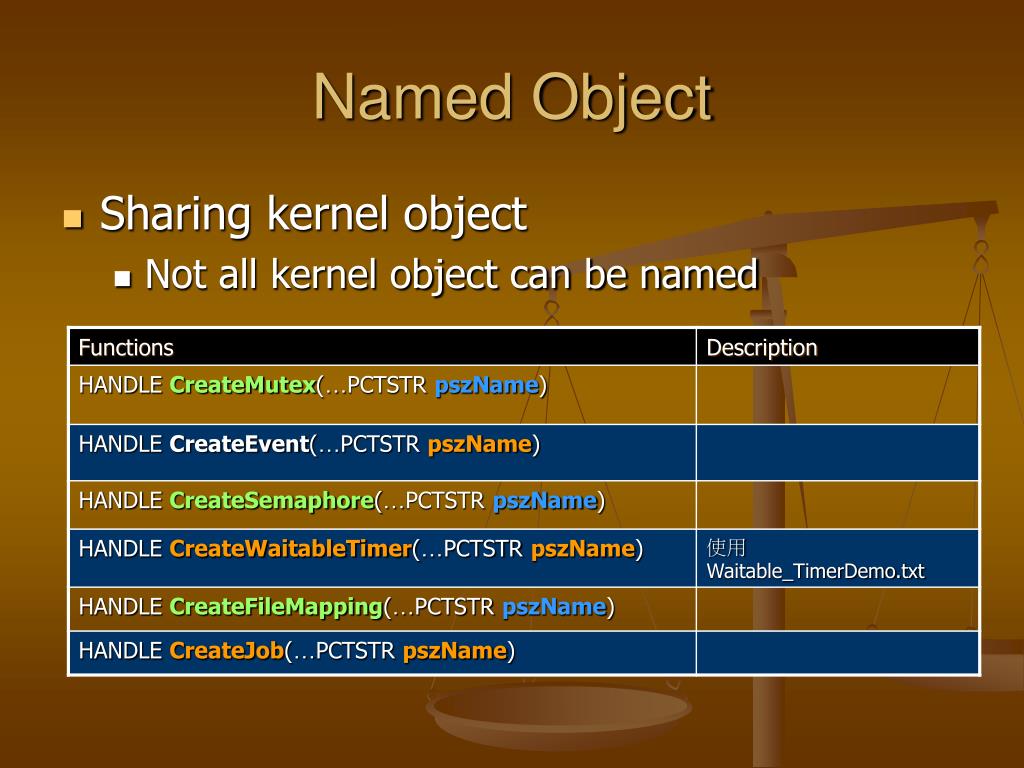 Named Object

Sharing kernel object

Not all kernel object can be named

| Functions | Description |
|---|---|
| HANDLE CreateMutex(…PCTSTR pszName) | |
| HANDLE CreateEvent(…PCTSTR pszName) | |
| HANDLE CreateSemaphore(…PCTSTR pszName) | |
| HANDLE CreateWaitableTimer(…PCTSTR pszName) | 使用 Waitable_TimerDemo.txt |
| HANDLE CreateFileMapping(…PCTSTR pszName) | |
| HANDLE CreateJob(…PCTSTR pszName) | |